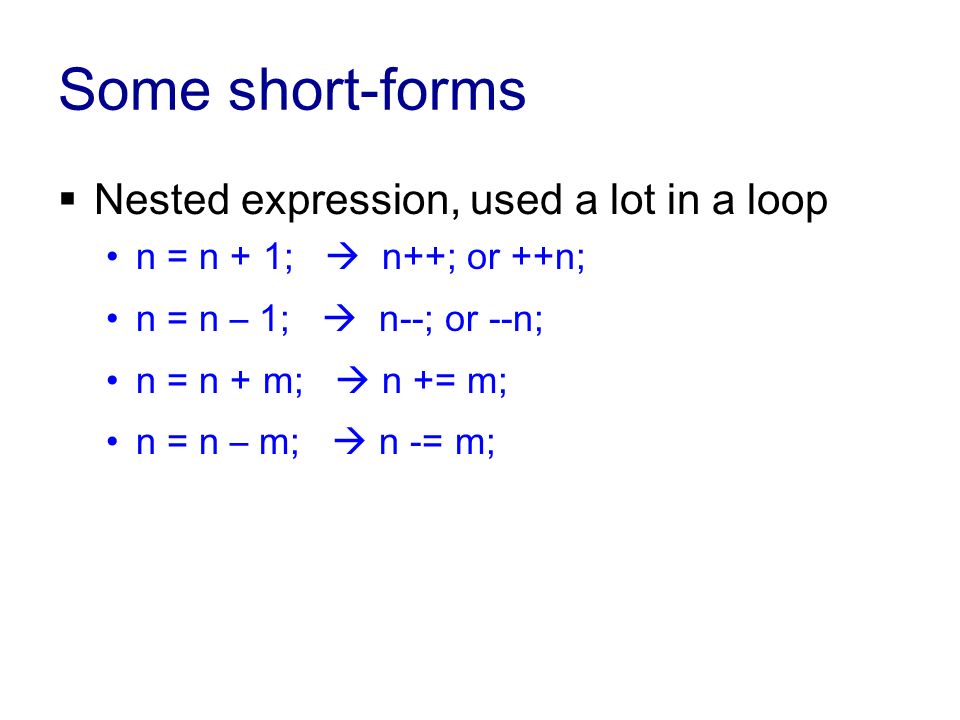 Some short-forms

▪ Nested expression, used a lot in a loop

• n = n + 1; → n++; or ++n;

• n = n – 1; → n--; or --n;

• n = n + m; → n += m;

• n = n – m; → n -= m;